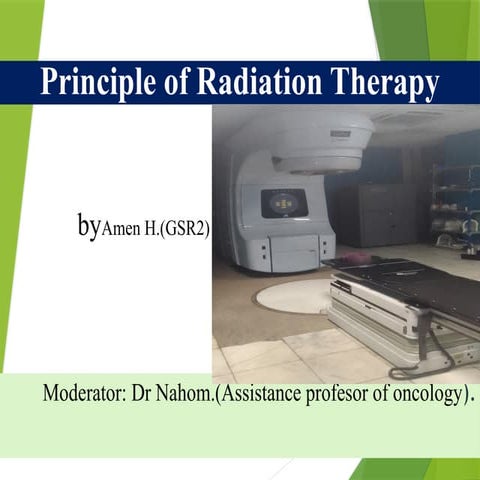 Principle of Radiation Therapy

byAmen H.(GSR2)

Moderator: Dr Nahom.(Assistance profesor of oncology).